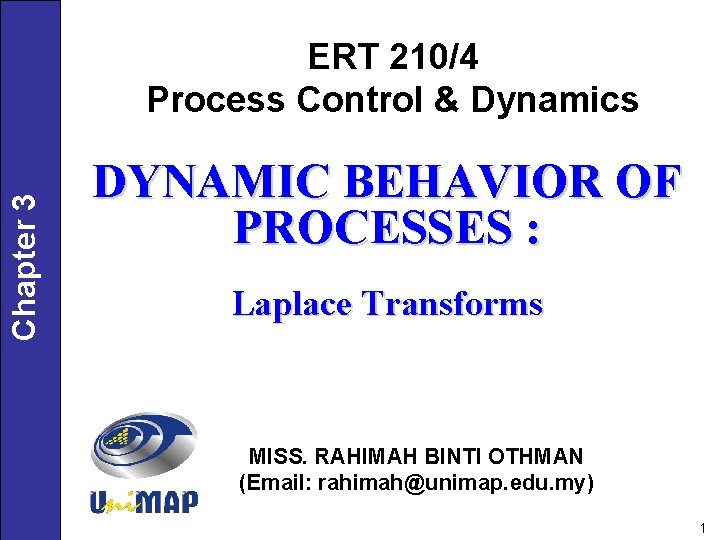 Chapter 3

ERT 210/4
Process Control & Dynamics

DYNAMIC BEHAVIOR OF PROCESSES :

Laplace Transforms

UniMAP

MISS. RAHIMAH BINTI OTHMAN
(Email: rahimah@unimap.edu.my)

1